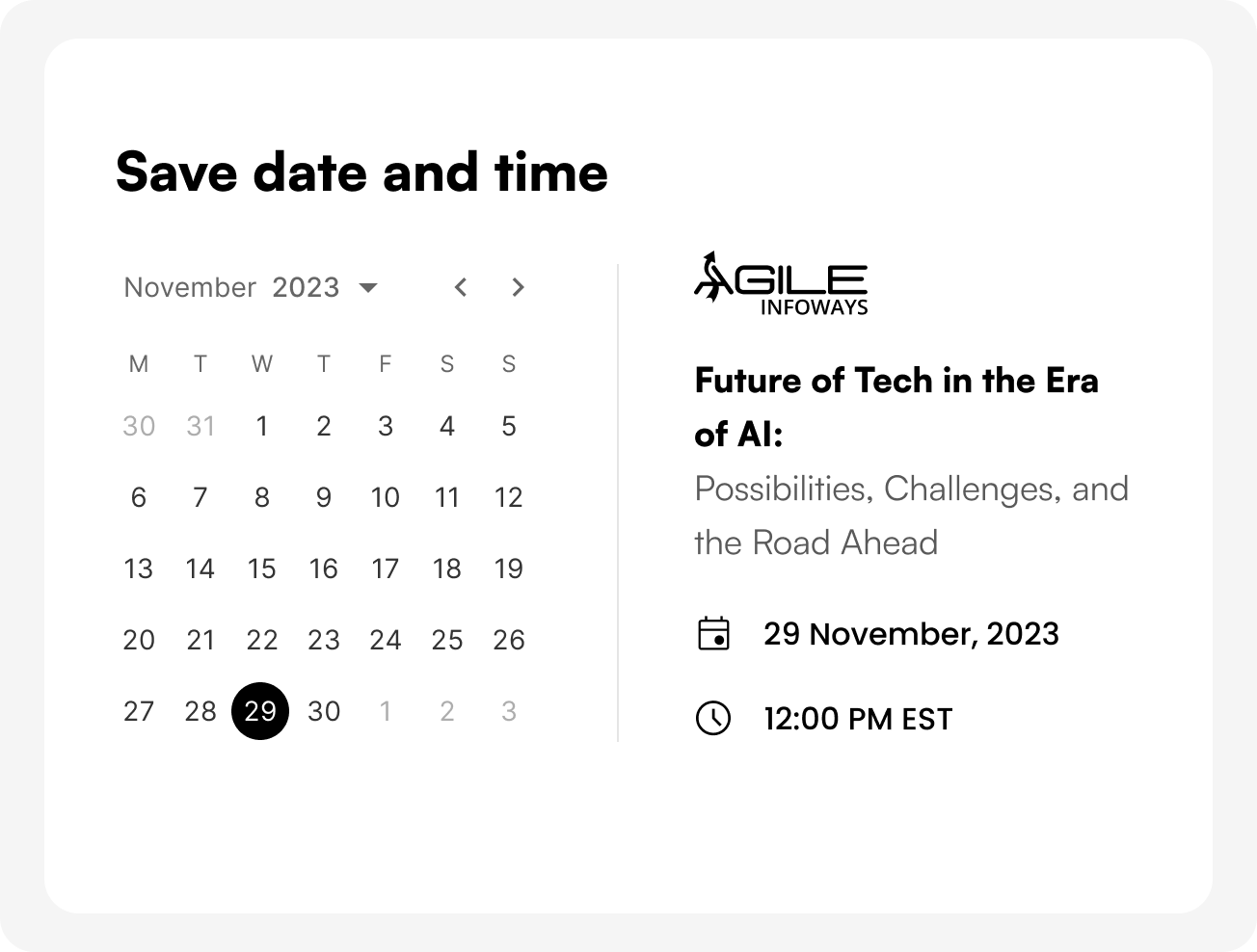 Save date and time

November 2023

| M | T | W | T | F | S | S |
|---|---|---|---|---|---|---|
| 30 | 31 | 1 | 2 | 3 | 4 | 5 |
| 6 | 7 | 8 | 9 | 10 | 11 | 12 |
| 13 | 14 | 15 | 16 | 17 | 18 | 19 |
| 20 | 21 | 22 | 23 | 24 | 25 | 26 |
| 27 | 28 | 29 | 30 | 1 | 2 | 3 |

AGILE INFOWAYS

Future of Tech in the Era of AI:
Possibilities, Challenges, and the Road Ahead

29 November, 2023

12:00 PM EST